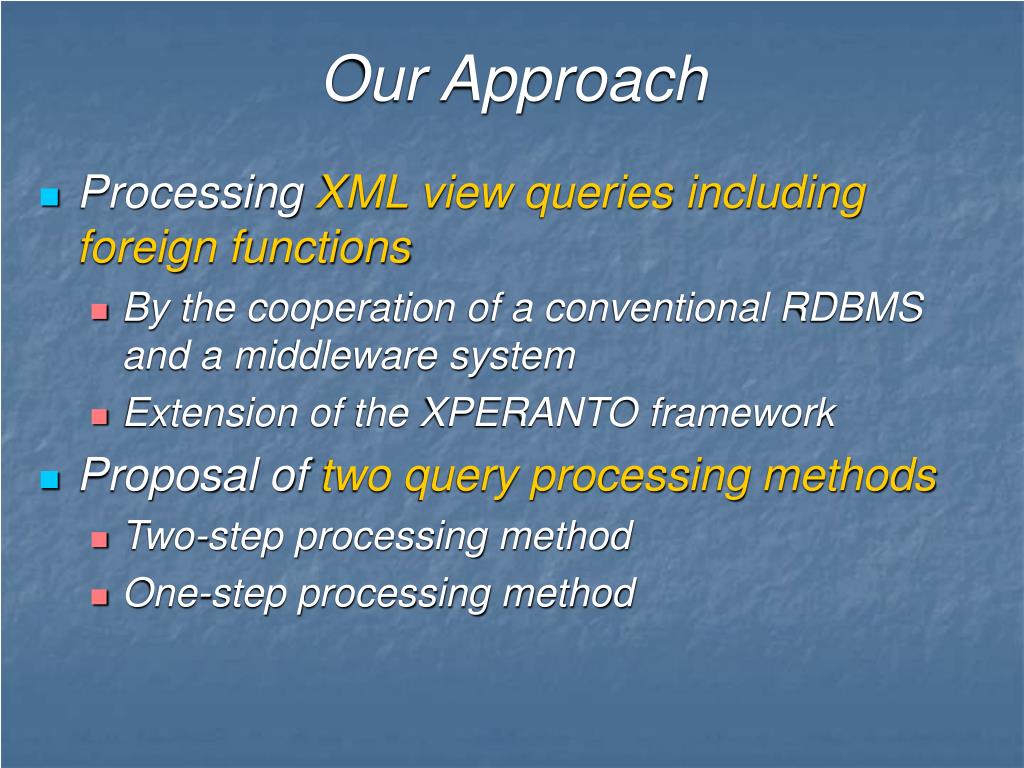 Our Approach

Processing XML view queries including foreign functions

By the cooperation of a conventional RDBMS and a middleware system

Extension of the XPERANTO framework

Proposal of two query processing methods

Two-step processing method

One-step processing method